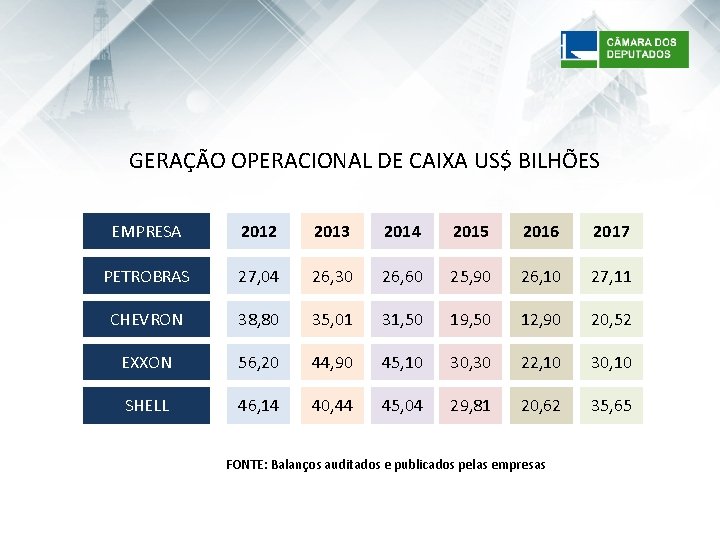 CÂMARA DOS DEPUTADOS

GERAÇÃO OPERACIONAL DE CAIXA US$ BILHÕES

| EMPRESA | 2012 | 2013 | 2014 | 2015 | 2016 | 2017 |
|---|---|---|---|---|---|---|
| PETROBRAS | 27,04 | 26,30 | 26,60 | 25,90 | 26,10 | 27,11 |
| CHEVRON | 38,80 | 35,01 | 31,50 | 19,50 | 12,90 | 20,52 |
| EXXON | 56,20 | 44,90 | 45,10 | 30,30 | 22,10 | 30,10 |
| SHELL | 46,14 | 40,44 | 45,04 | 29,81 | 20,62 | 35,65 |

FONTE: Balanços auditados e publicados pelas empresas